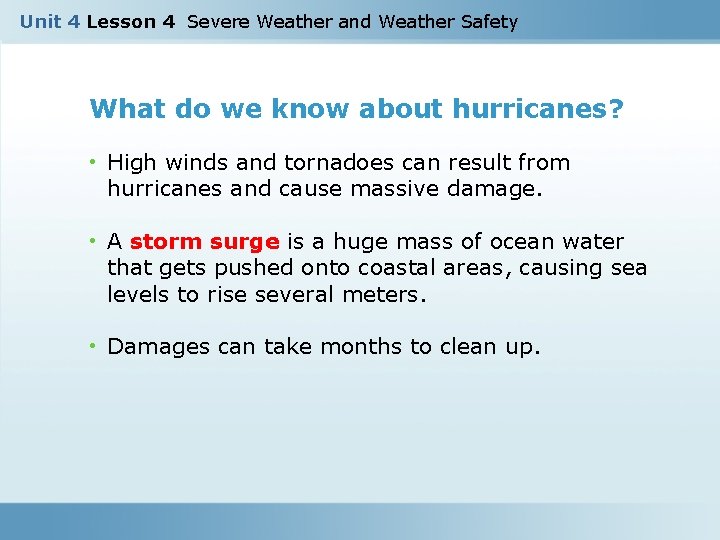 Unit 4 Lesson 4 Severe Weather and Weather Safety

What do we know about hurricanes?

• High winds and tornadoes can result from hurricanes and cause massive damage.

• A storm surge is a huge mass of ocean water that gets pushed onto coastal areas, causing sea levels to rise several meters.

• Damages can take months to clean up.